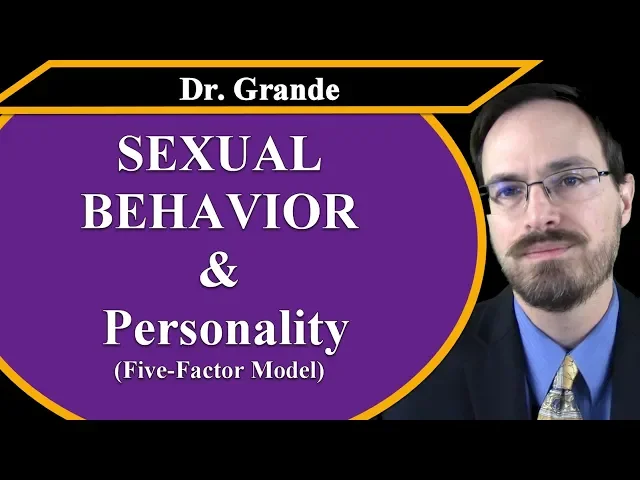 Dr. Grande

SEXUAL BEHAVIOR & Personality (Five-Factor Model)